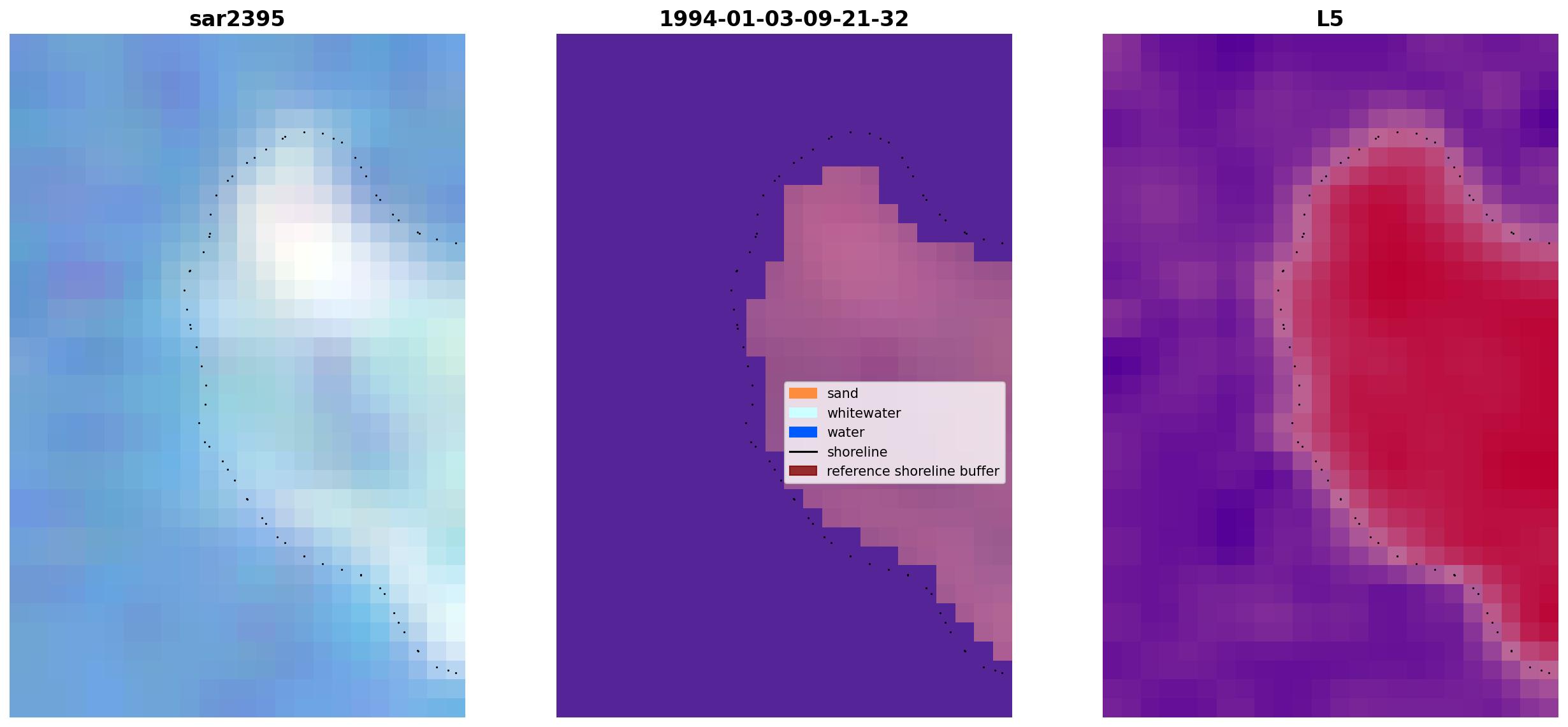 sar2395

1994-01-03-09-21-32

sand
whitewater
water
shoreline
reference shoreline buffer

L5